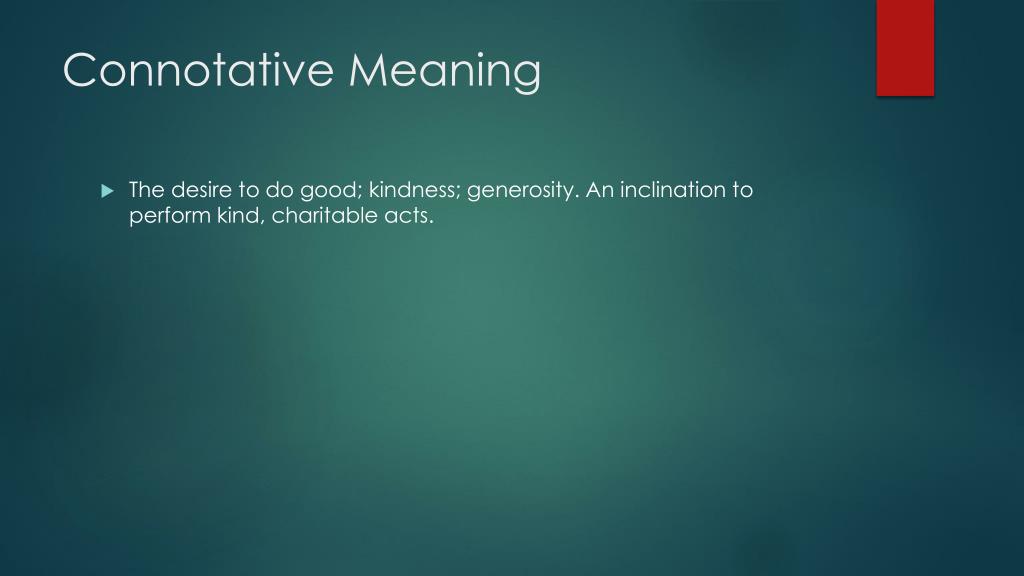 Connotative Meaning

The desire to do good; kindness; generosity. An inclination to perform kind, charitable acts.